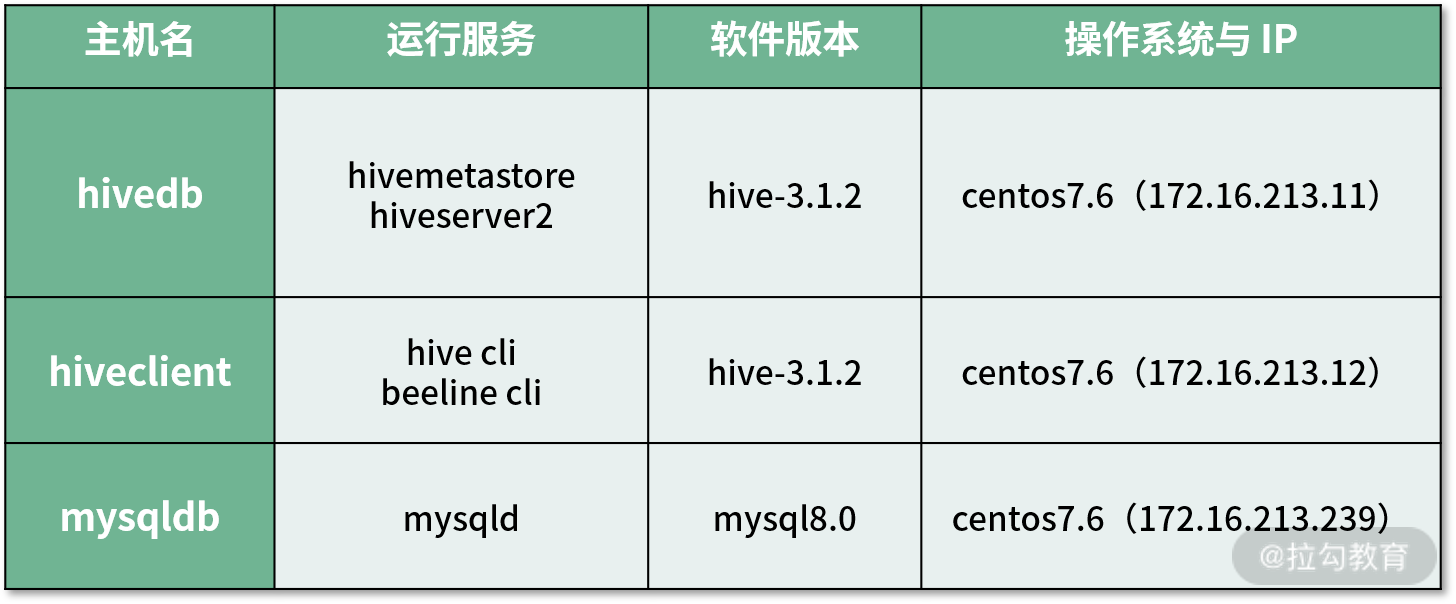 | 主机名 | 运行服务 | 软件版本 | 操作系统与 IP |
|---|---|---|---|
| hivedb | hivemetastore hiveserver2 | hive-3.1.2 | centos7.6（172.16.213.11） |
| hiveclient | hive cli beeline cli | hive-3.1.2 | centos7.6（172.16.213.12） |
| mysqldb | mysqld | mysql8.0 | centos7.6（172.16.213.239） |

@拉勾教育